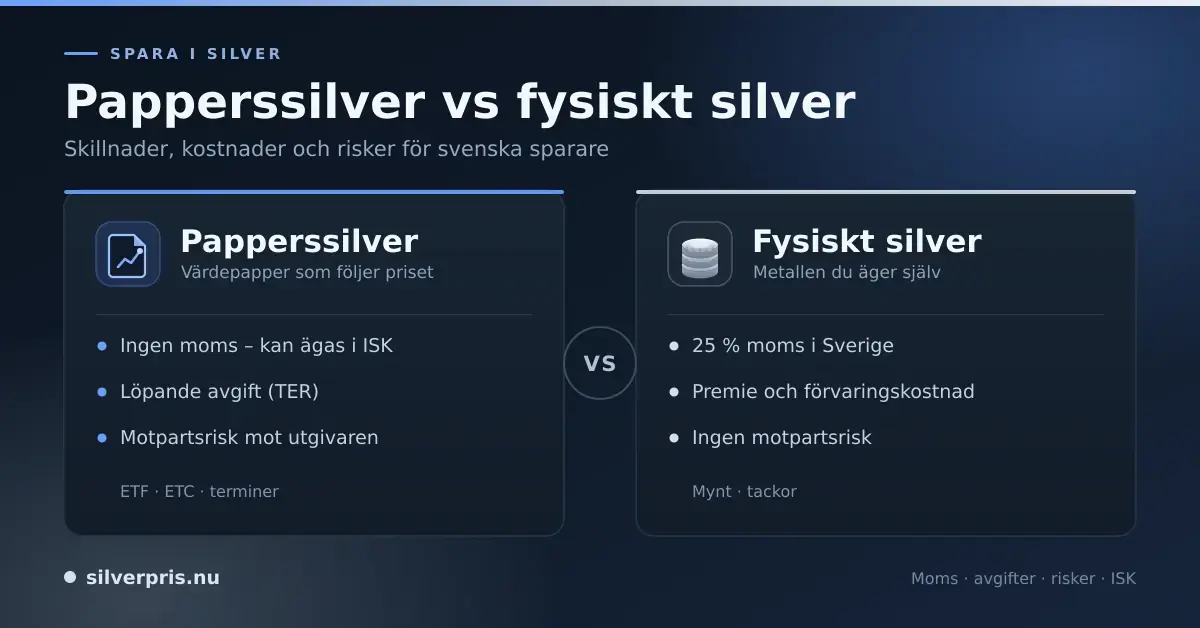 SPARA I SILVER

Papperssilver vs fysiskt silver

Skillnader, kostnader och risker för svenska sparare

Papperssilver
Värdepapper som följer priset

- Ingen moms – kan ägas i ISK
- Löpande avgift (TER)
- Motpartsrisk mot utgivaren

ETF · ETC · terminer

VS

Fysiskt silver
Metallen du äger själv

- 25 % moms i Sverige
- Premie och förvaringskostnad
- Ingen motpartsrisk

Mynt · tackor

silverpris.nu

Moms · avgifter · risker · ISK